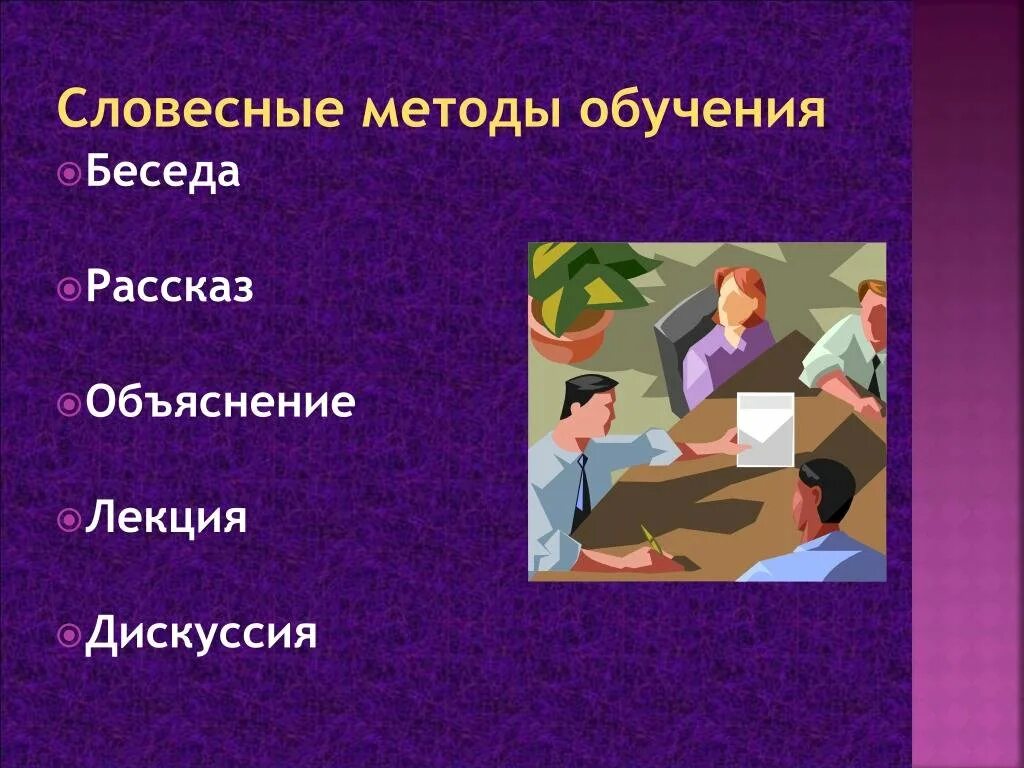 Словесные методы обучения

Беседа

Рассказ

Объяснение

Лекция

Дискуссия